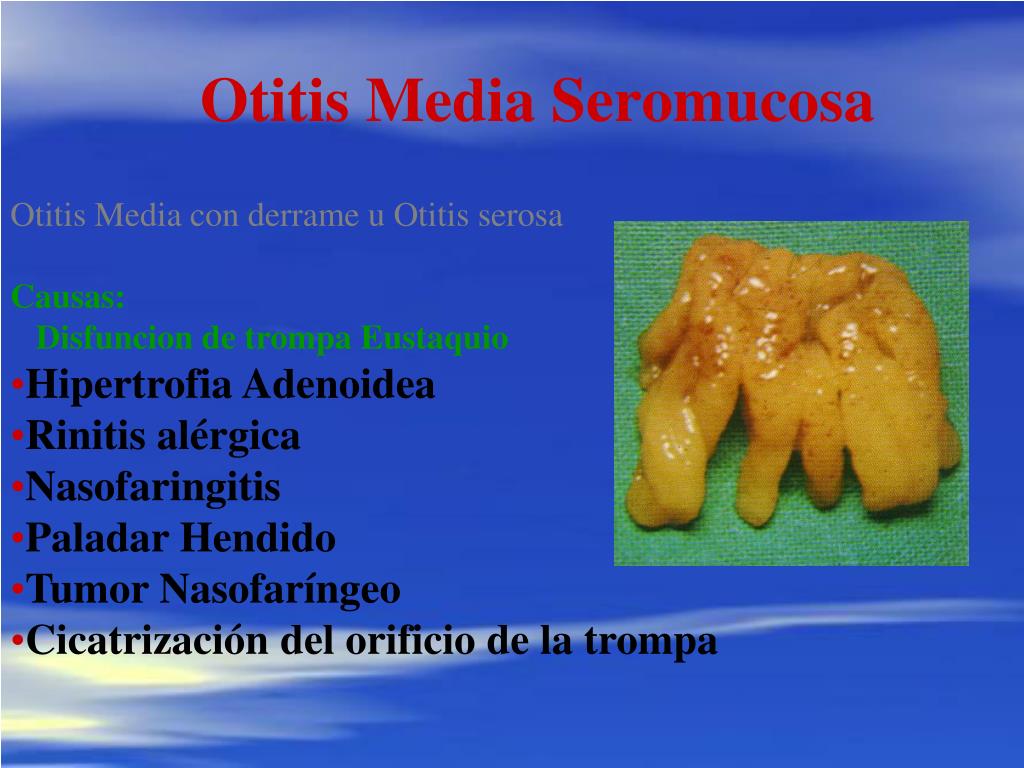 Otitis Media Seromucosa

Otitis Media con derrame u Otitis serosa

Causas:
Disfuncion de trompa Eustaquio

•Hipertrofia Adenoidea
•Rinitis alérgica
•Nasofaringitis
•Paladar Hendido
•Tumor Nasofaríngeo
•Cicatrización del orificio de la trompa